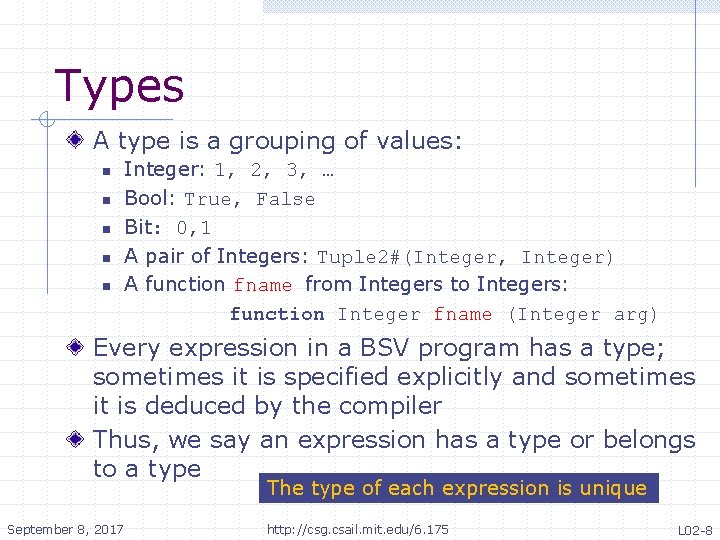 Types

A type is a grouping of values:

Integer: 1, 2, 3, …

Bool: True, False

Bit: 0,1

A pair of Integers: Tuple2#(Integer, Integer)

A function fname from Integers to Integers:

function Integer fname (Integer arg)

Every expression in a BSV program has a type; sometimes it is specified explicitly and sometimes it is deduced by the compiler

Thus, we say an expression has a type or belongs to a type

The type of each expression is unique

September 8, 2017

http://csg.csail.mit.edu/6.175

L02-8